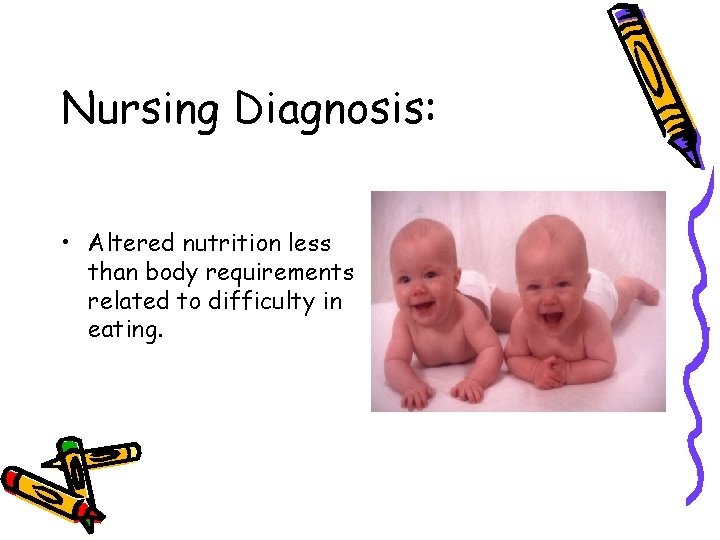 Nursing Diagnosis:

• Altered nutrition less than body requirements related to difficulty in eating.